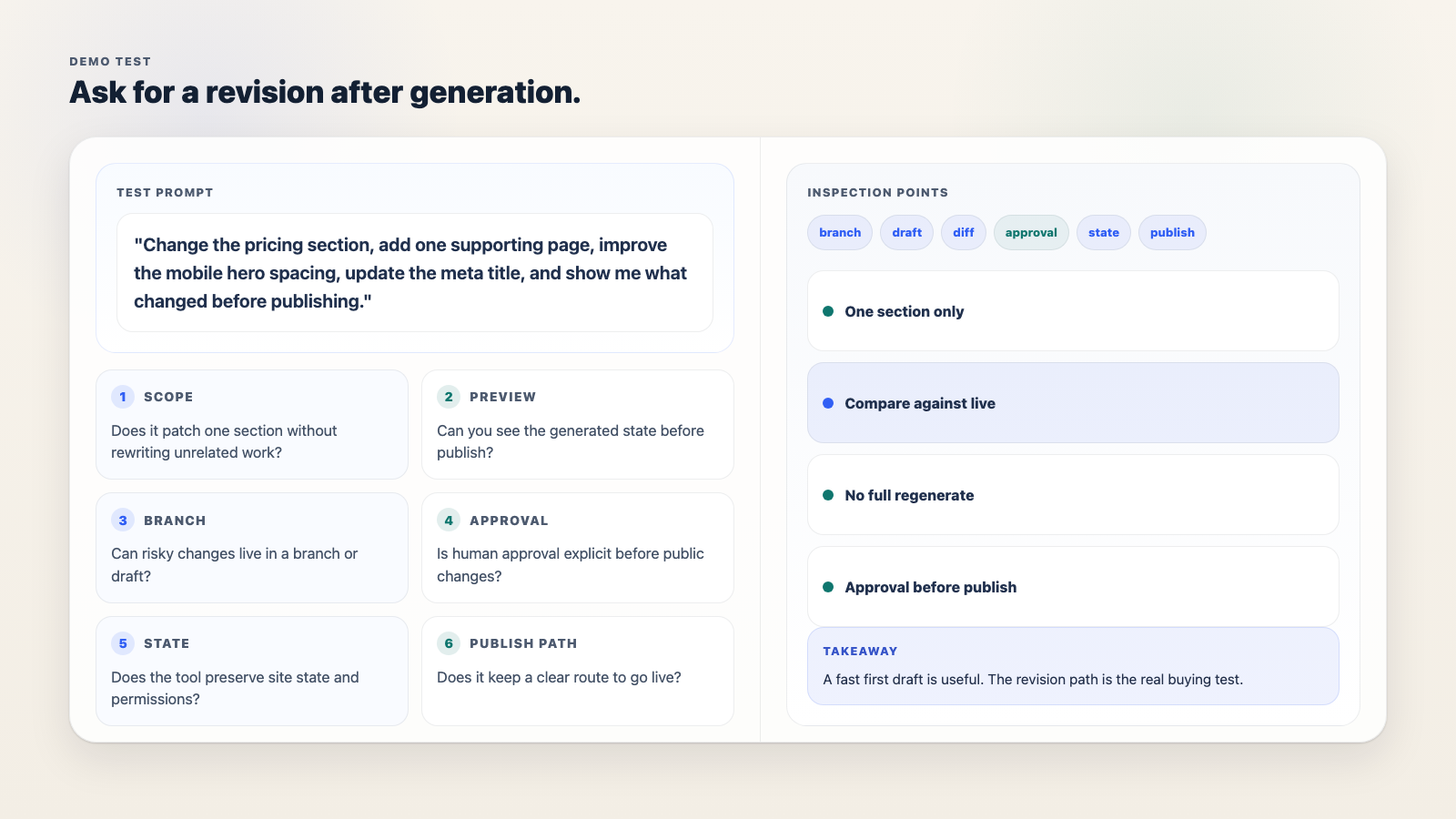 DEMO TEST

Ask for a revision after generation.

TEST PROMPT

"Change the pricing section, add one supporting page, improve the mobile hero spacing, update the meta title, and show me what changed before publishing."

1 SCOPE

Does it patch one section without rewriting unrelated work?

2 PREVIEW

Can you see the generated state before publish?

3 BRANCH

Can risky changes live in a branch or draft?

4 APPROVAL

Is human approval explicit before public changes?

5 STATE

Does the tool preserve site state and permissions?

6 PUBLISH PATH

Does it keep a clear route to go live?

INSPECTION POINTS

branch draft diff approval state publish

One section only

Compare against live

No full regenerate

Approval before publish

TAKEAWAY

A fast first draft is useful. The revision path is the real buying test.